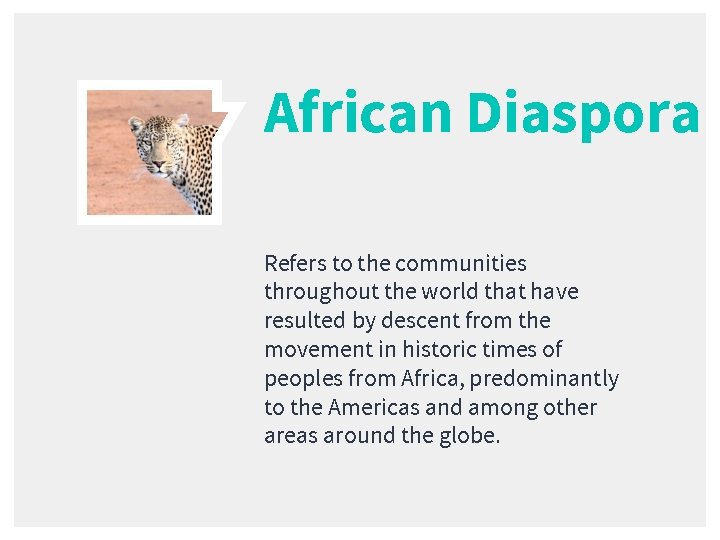 African Diaspora

Refers to the communities throughout the world that have resulted by descent from the movement in historic times of peoples from Africa, predominantly to the Americas and among other areas around the globe.